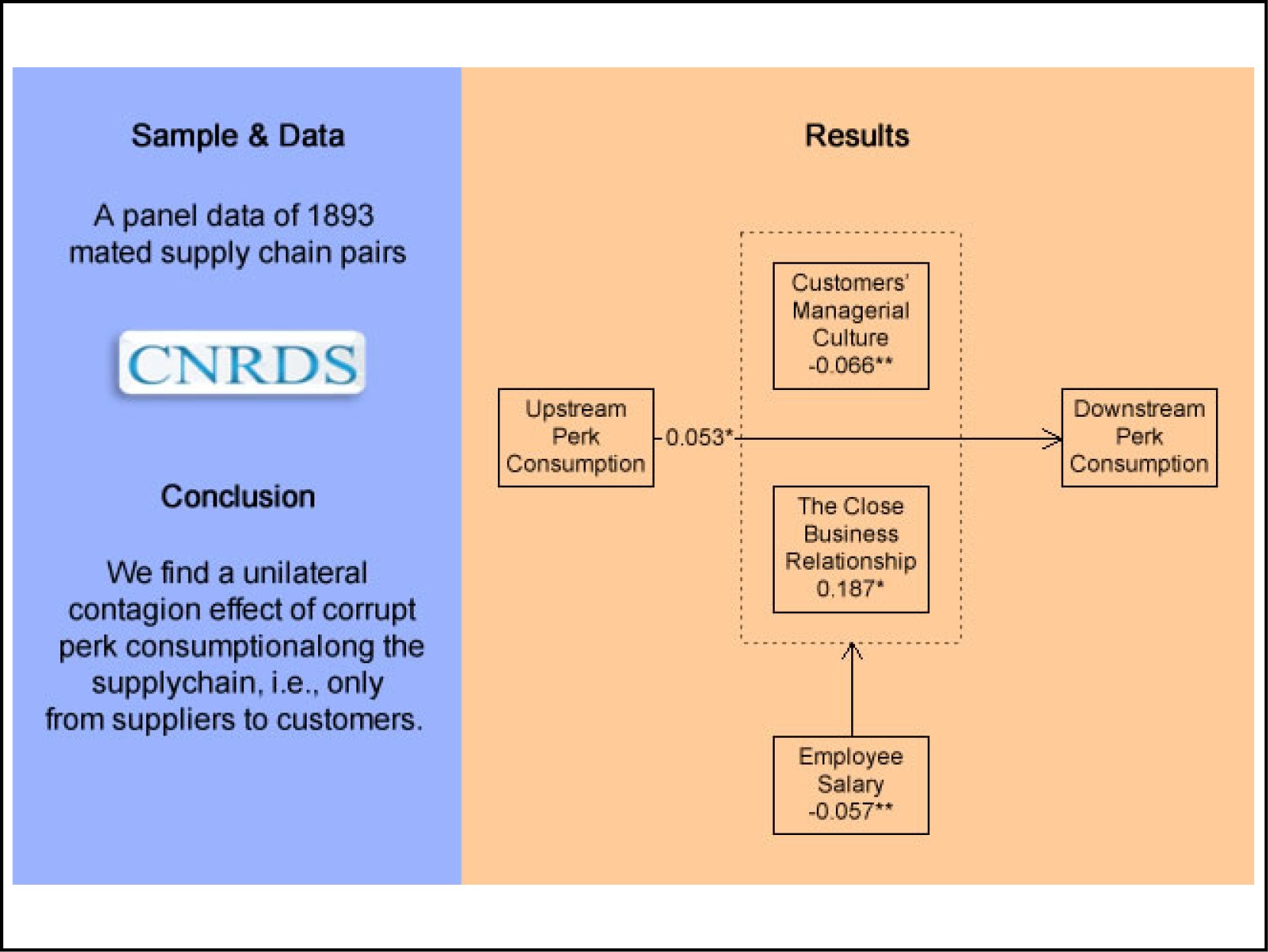 Sample & Data

A panel data of 1893 mated supply chain pairs

CNRDS

Conclusion

We find a unilateral contagion effect of corrupt perk consumptionalong the supplychain, i.e., only from suppliers to customers.

Results

Customers' Managerial Culture -0.066**

Upstream Perk Consumption

0.053*

Downstream Perk Consumption

The Close Business Relationship 0.187*

Employee Salary -0.057**